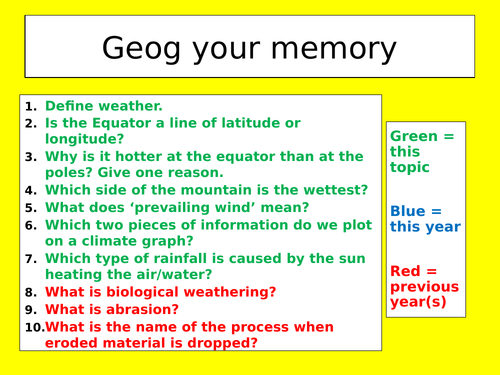 Geog your memory

1. Define weather.
2. Is the Equator a line of latitude or longitude?
3. Why is it hotter at the equator than at the poles? Give one reason.
4. Which side of the mountain is the wettest?
5. What does ‘prevailing wind’ mean?
6. Which two pieces of information do we plot on a climate graph?
7. Which type of rainfall is caused by the sun heating the air/water?
8. What is biological weathering?
9. What is abrasion?
10. What is the name of the process when eroded material is dropped?

Green = this topic

Blue = this year

Red = previous year(s)